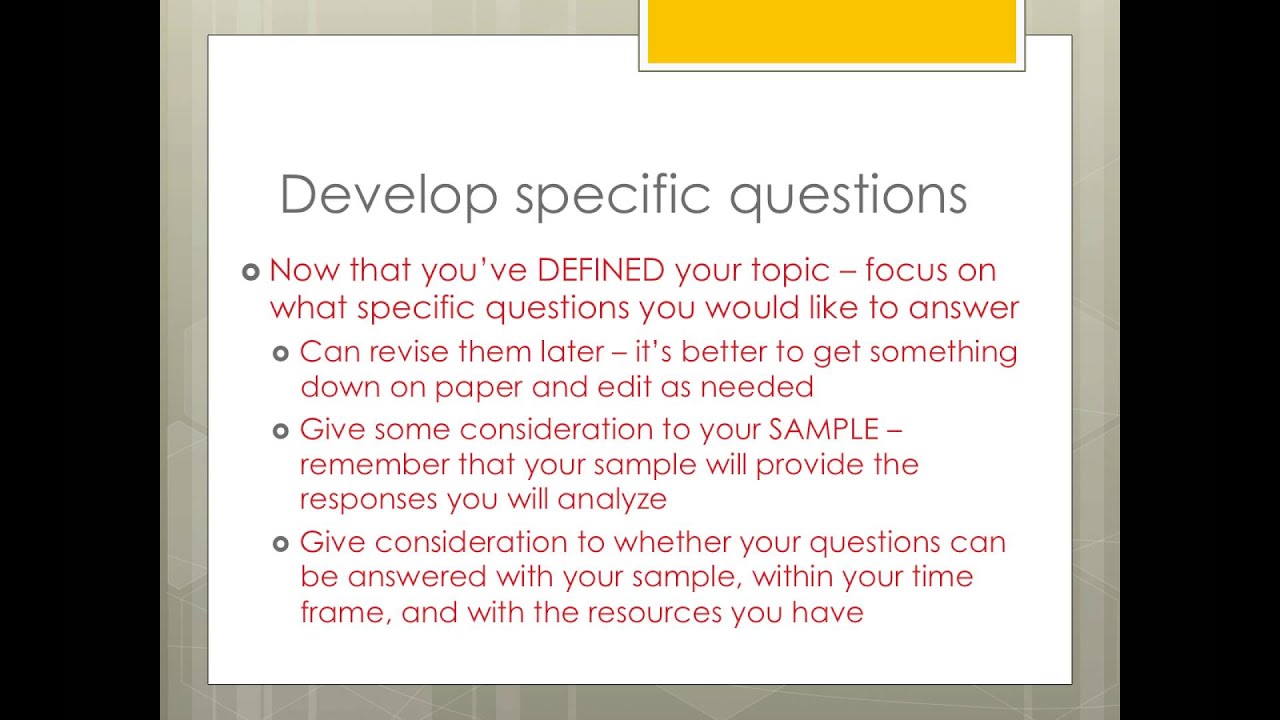 Develop specific questions

Now that you've DEFINED your topic – focus on what specific questions you would like to answer

Can revise them later – it's better to get something down on paper and edit as needed

Give some consideration to your SAMPLE – remember that your sample will provide the responses you will analyze

Give consideration to whether your questions can be answered with your sample, within your time frame, and with the resources you have